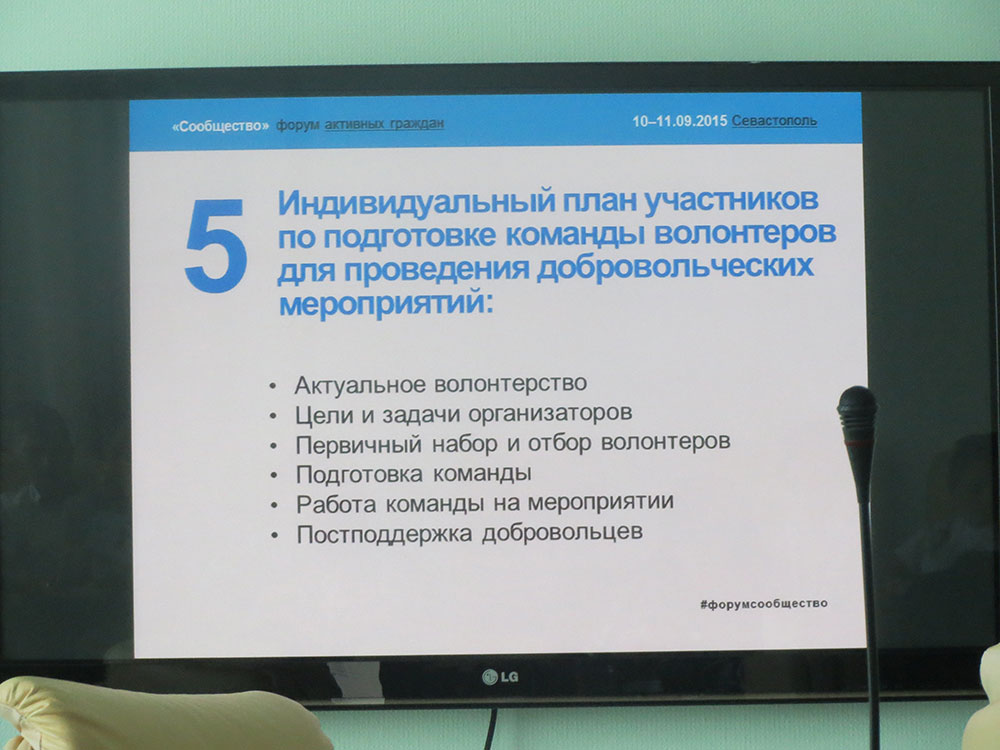 «Сообщество» форум активных граждан

10–11.09.2015 Севастополь

5

Индивидуальный план участников по подготовке команды волонтеров для проведения добровольческих мероприятий:

• Актуальное волонтерство
• Цели и задачи организаторов
• Первичный набор и отбор волонтеров
• Подготовка команды
• Работа команды на мероприятии
• Постподдержка добровольцев

#форумсообщество

LG